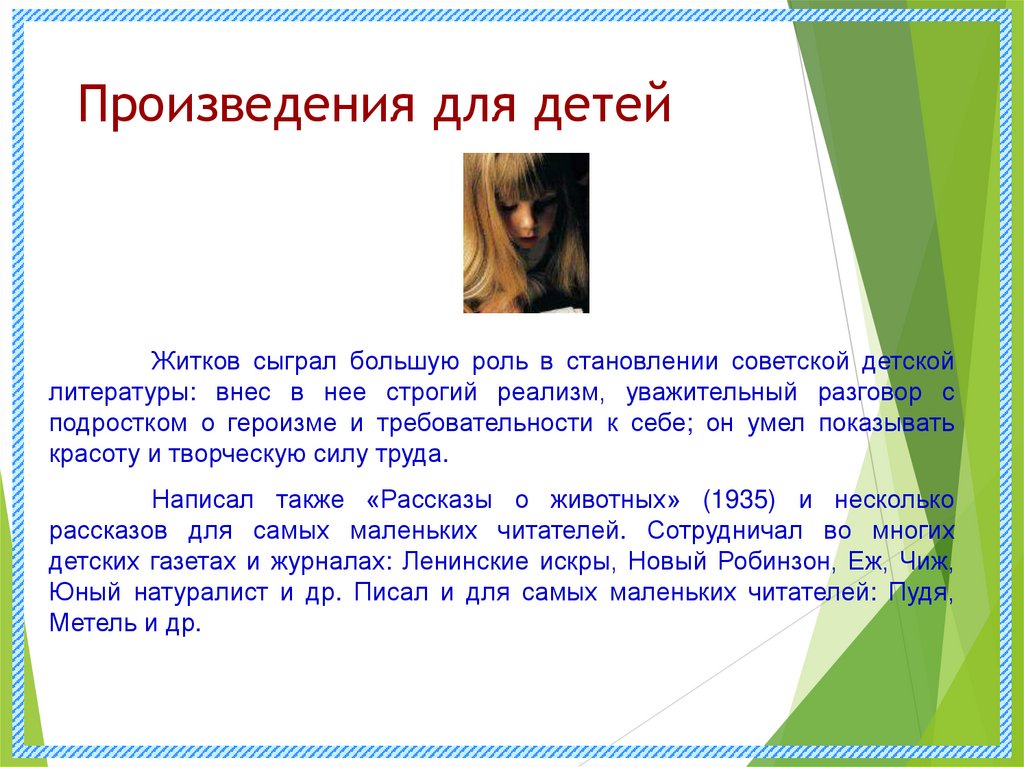 Произведения для детей

Житков сыграл большую роль в становлении советской детской литературы: внес в нее строгий реализм, уважительный разговор с подростком о героизме и требовательности к себе; он умел показывать красоту и творческую силу труда.

Написал также «Рассказы о животных» (1935) и несколько рассказов для самых маленьких читателей. Сотрудничал во многих детских газетах и журналах: Ленинские искры, Новый Робинзон, Еж, Чиж, Юный натуралист и др. Писал и для самых маленьких читателей: Пудя, Метель и др.